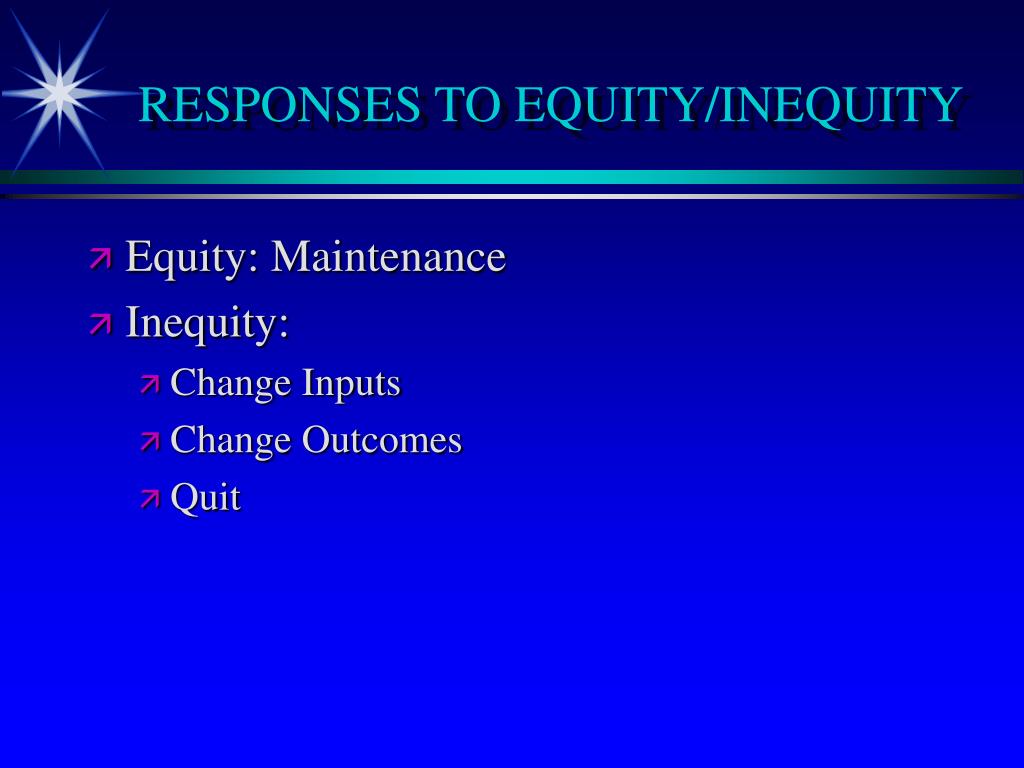 RESPONSES TO EQUITY/INEQUITY

Equity: Maintenance
Inequity:
Change Inputs
Change Outcomes
Quit